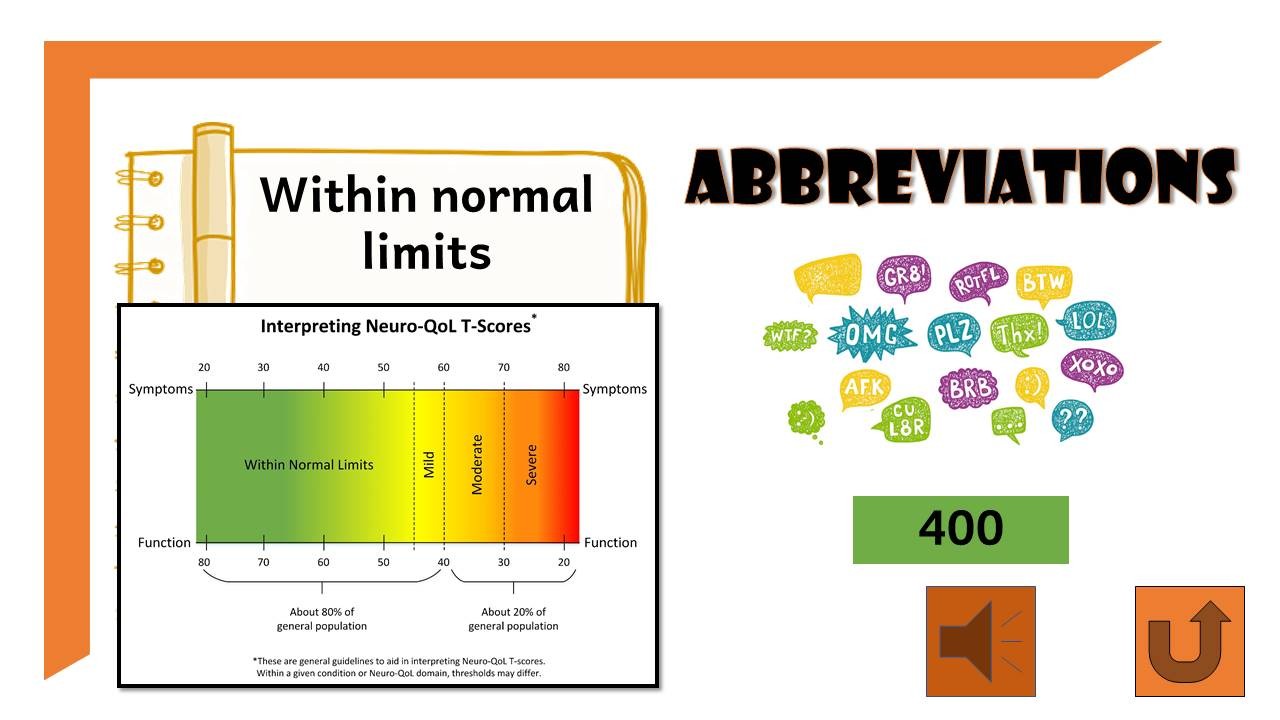 Within normal limits

Interpreting Neuro-QoL T-Scores*

20 30 40 50 60 70 80

Symptoms

Symptoms

Within Normal Limits

Mild

Moderate

Severe

Function

Function

80 70 60 50 40 30 20

About 80% of general population

About 20% of general population

*These are general guidelines to aid in interpreting Neuro-QoL T-scores. Within a given condition or Neuro-QoL domain, thresholds may differ.

ABBREVIATIONS

GR8! ROTFL BTW WTF? OMG PLZ Thx! LOL AFK BRB :) XOXO :-) CU L8R ... ??

400